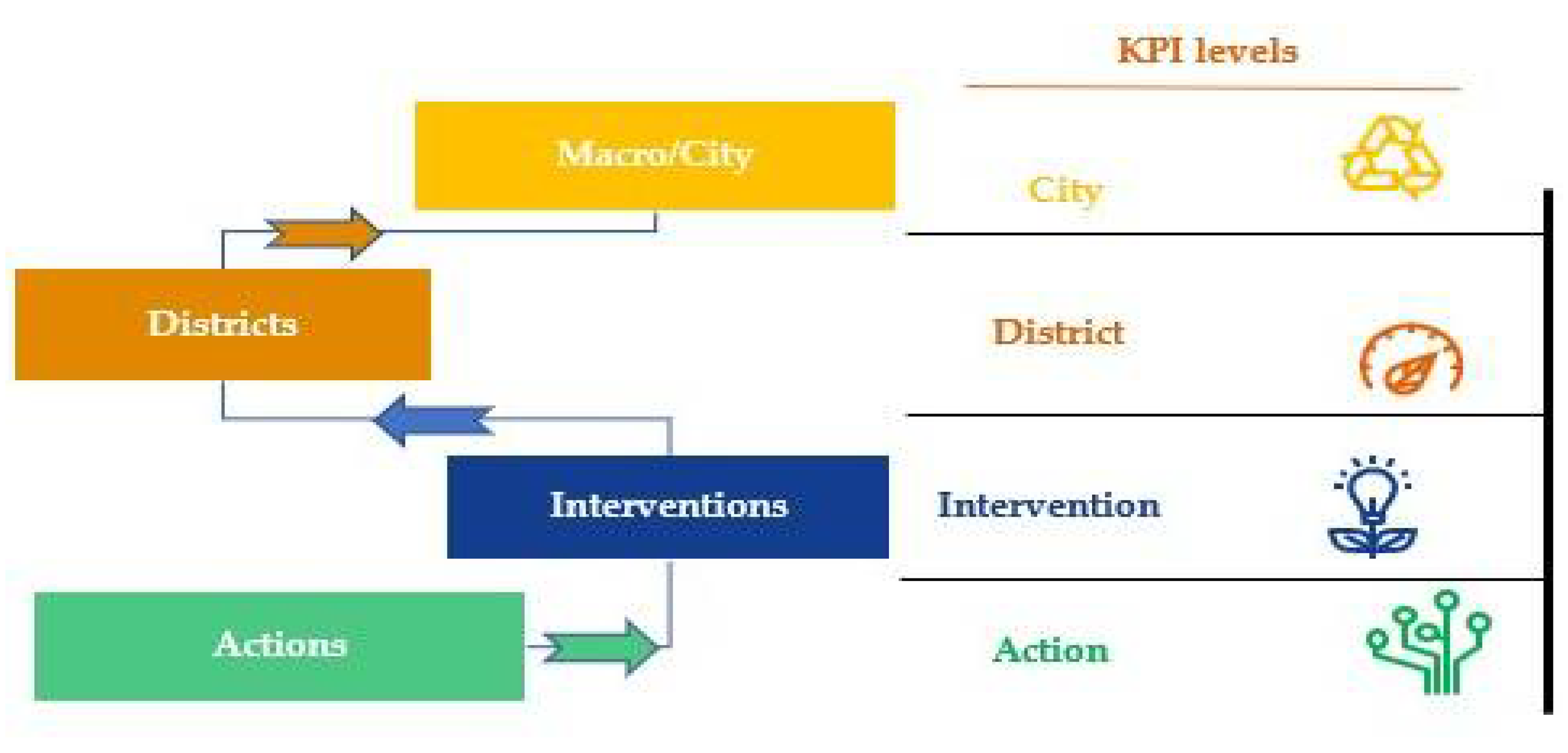 KPI levels

Macro/City

City

Districts

District

Interventions

Intervention

Actions

Action